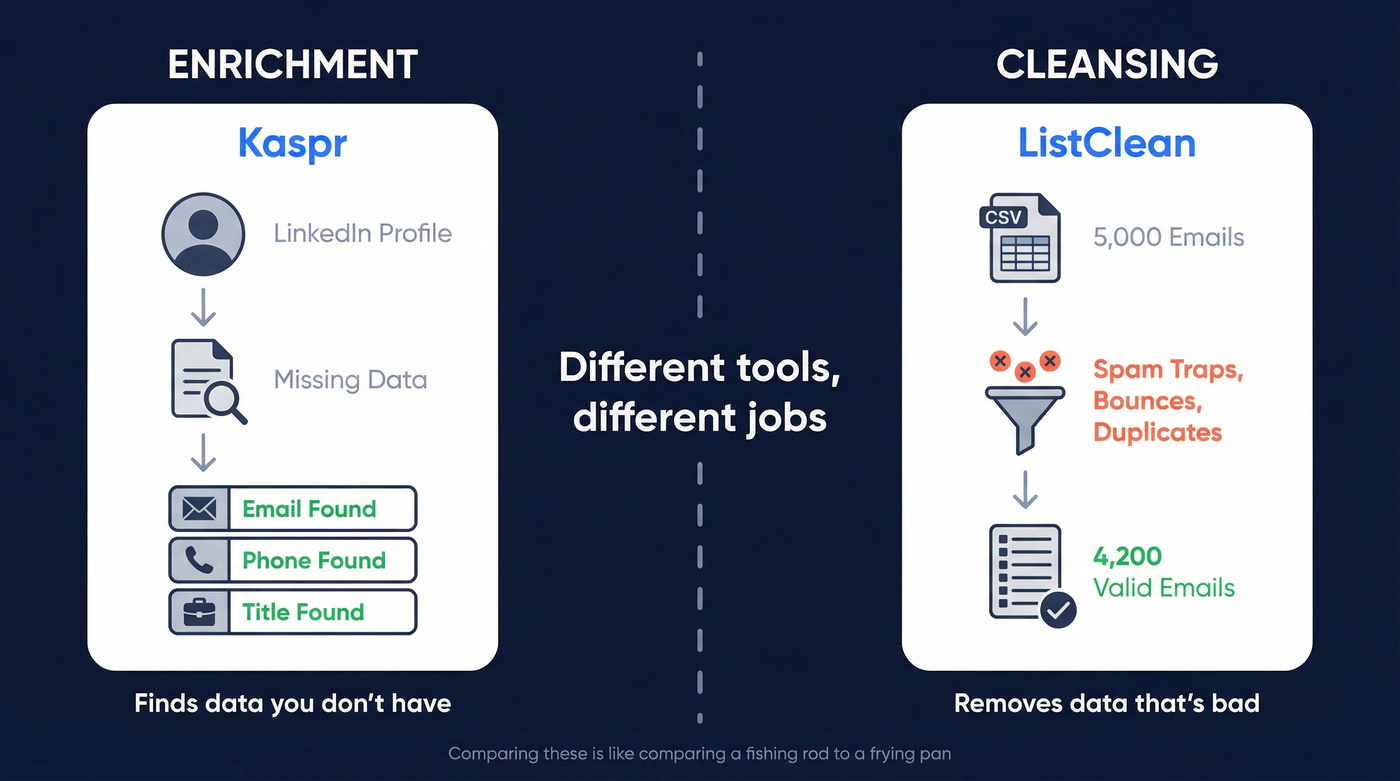 ENRICHMENT

Kaspr

LinkedIn Profile

Missing Data

Email Found

Phone Found

Title Found

Finds data you don't have

Different tools, different jobs

CLEANSING

ListClean

CSV

5,000 Emails

Spam Traps, Bounces, Duplicates

4,200 Valid Emails

Removes data that's bad

Comparing these is like comparing a fishing rod to a frying pan